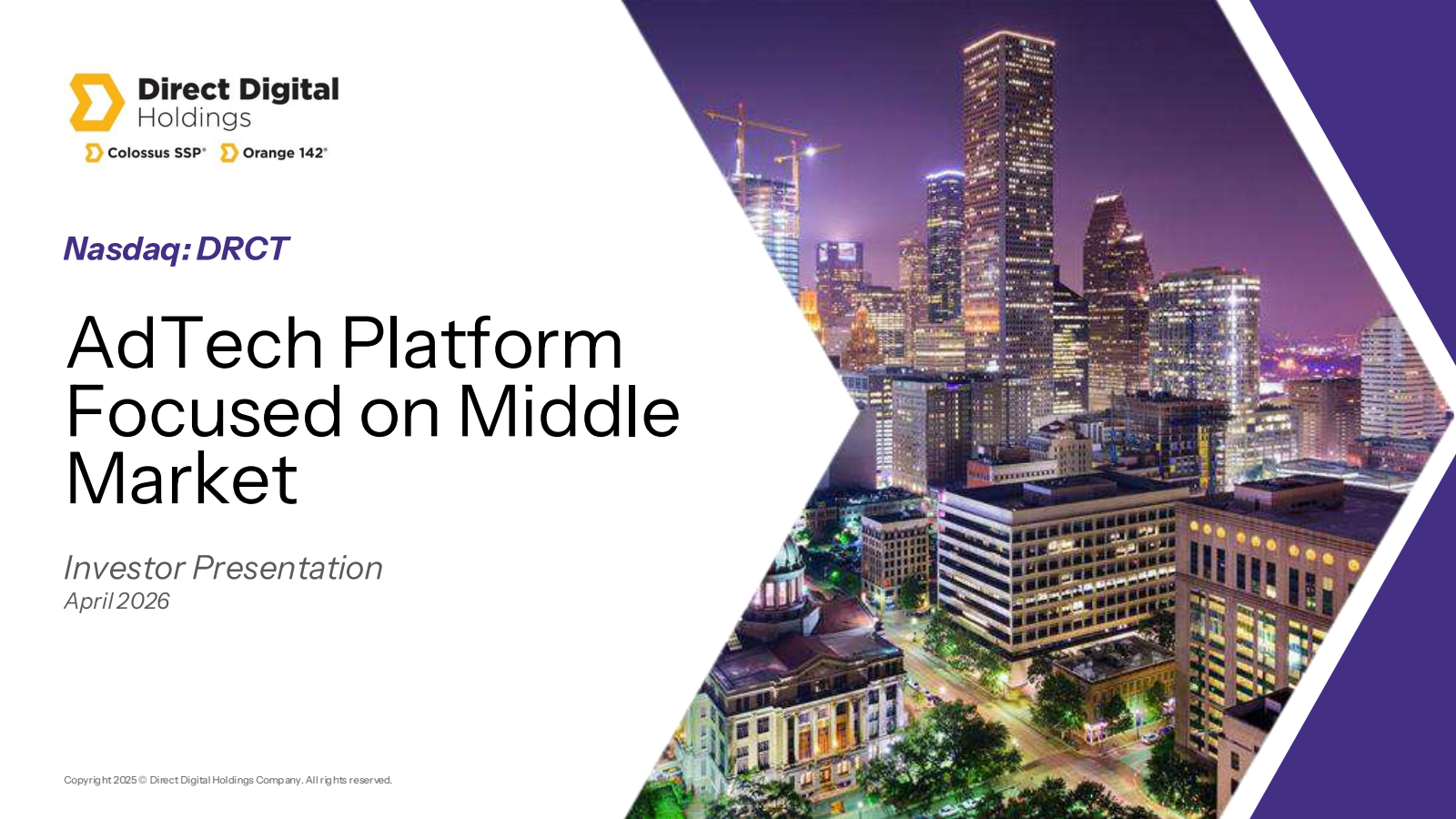 Direct Digital Holdings

Colossus SSP® Orange 142®

Nasdaq: DRCT

AdTech Platform Focused on Middle Market

Investor Presentation
April 2026

Copyright 2025 © Direct Digital Holdings Company. All rights reserved.